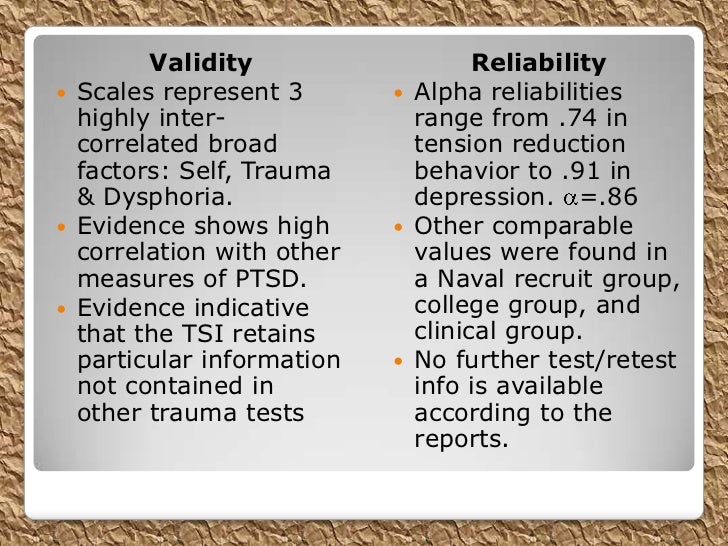 Validity

- Scales represent 3 highly inter-correlated broad factors: Self, Trauma & Dysphoria.
- Evidence shows high correlation with other measures of PTSD.
- Evidence indicative that the TSI retains particular information not contained in other trauma tests

Reliability

- Alpha reliabilities range from .74 in tension reduction behavior to .91 in depression. $\alpha$=.86
- Other comparable values were found in a Naval recruit group, college group, and clinical group.
- No further test/retest info is available according to the reports.